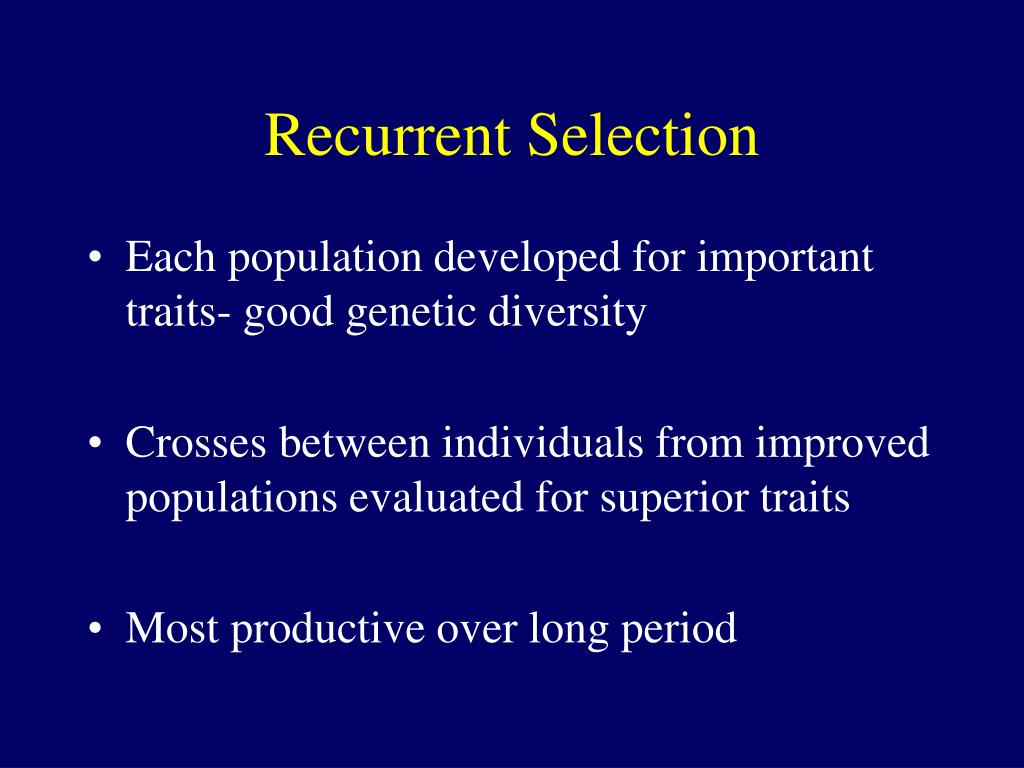 Recurrent Selection

• Each population developed for important traits- good genetic diversity

• Crosses between individuals from improved populations evaluated for superior traits

• Most productive over long period